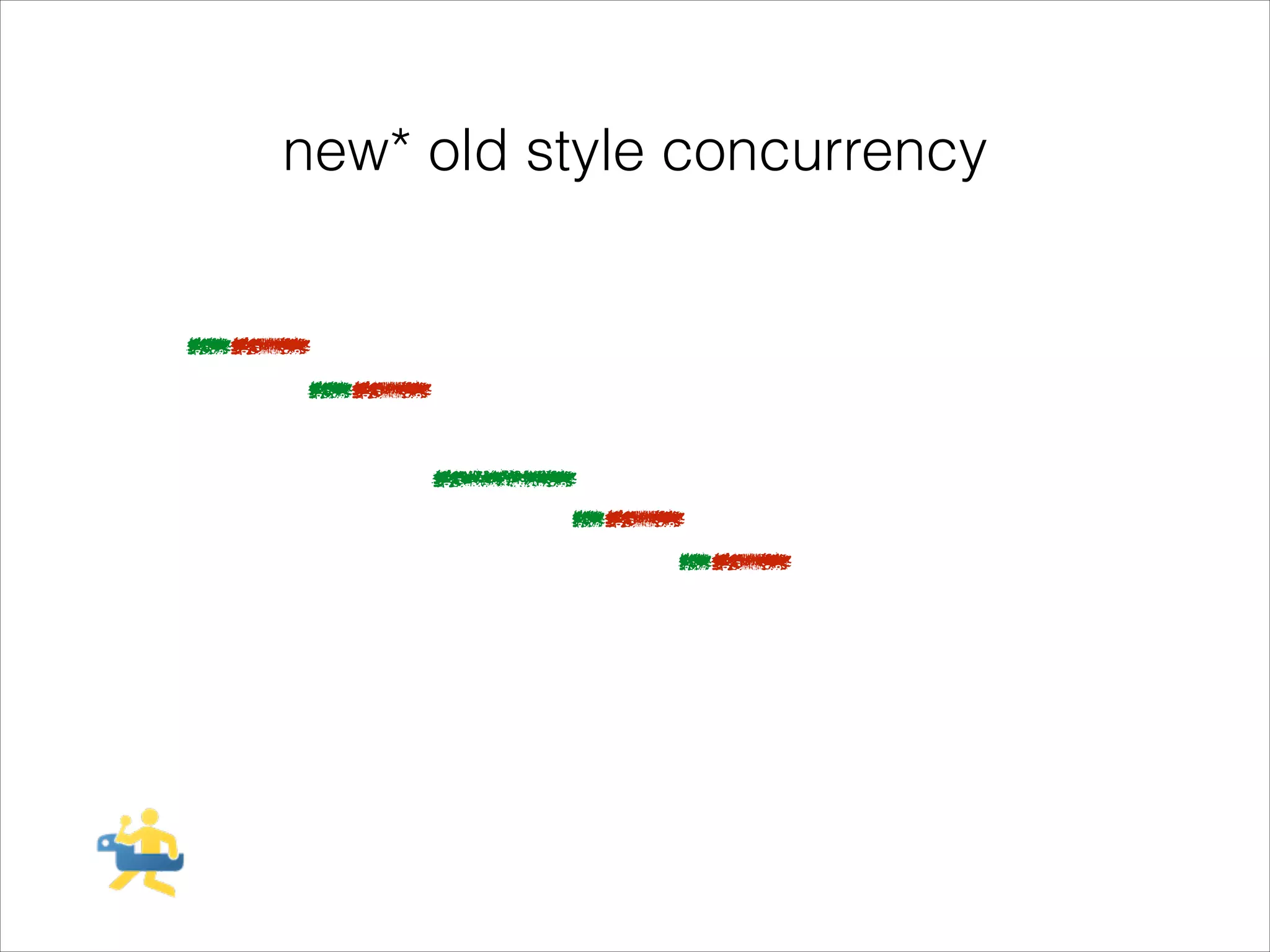 new* old style concurrency